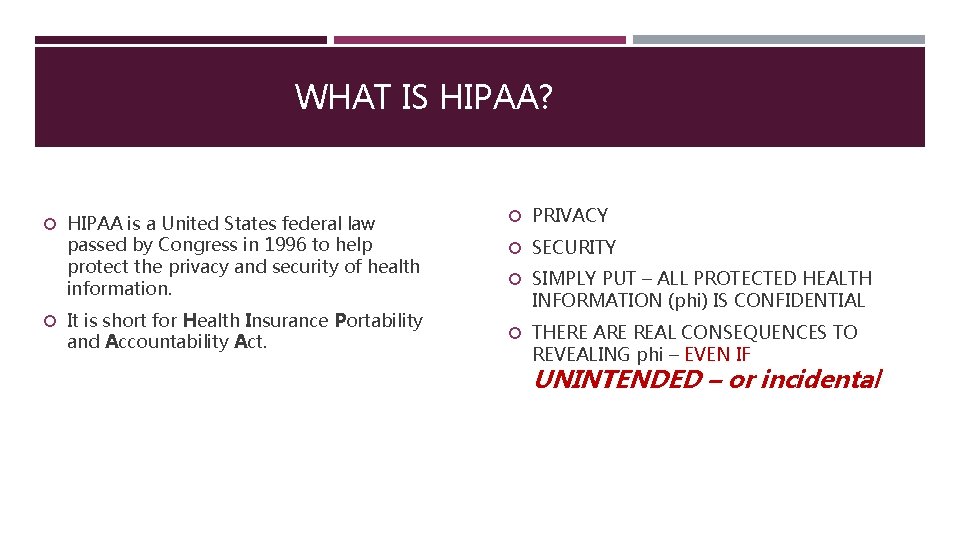 WHAT IS HIPAA?

HIPAA is a United States federal law passed by Congress in 1996 to help protect the privacy and security of health information.

It is short for Health Insurance Portability and Accountability Act.

PRIVACY

SECURITY

SIMPLY PUT – ALL PROTECTED HEALTH INFORMATION (phi) IS CONFIDENTIAL

THERE ARE REAL CONSEQUENCES TO REVEALING phi – EVEN IF UNINTENDED – or incidental